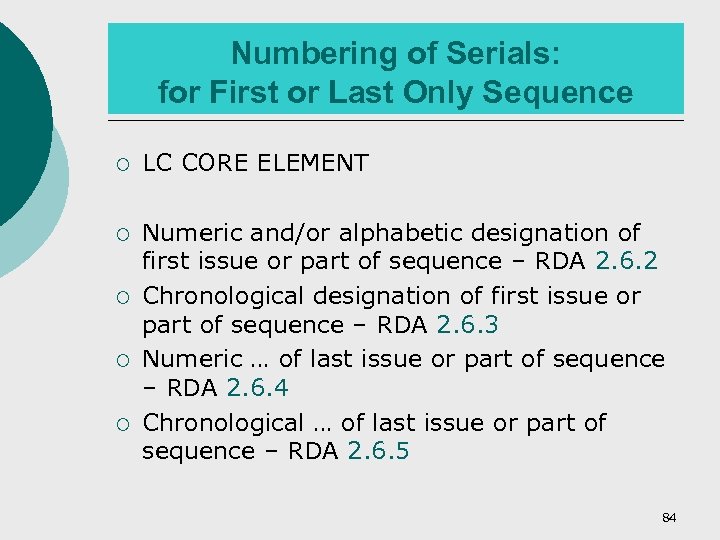 Numbering of Serials:
for First or Last Only Sequence

○ LC CORE ELEMENT

○ Numeric and/or alphabetic designation of first issue or part of sequence – RDA 2.6.2
○ Chronological designation of first issue or part of sequence – RDA 2.6.3
○ Numeric … of last issue or part of sequence – RDA 2.6.4
○ Chronological … of last issue or part of sequence – RDA 2.6.5

84